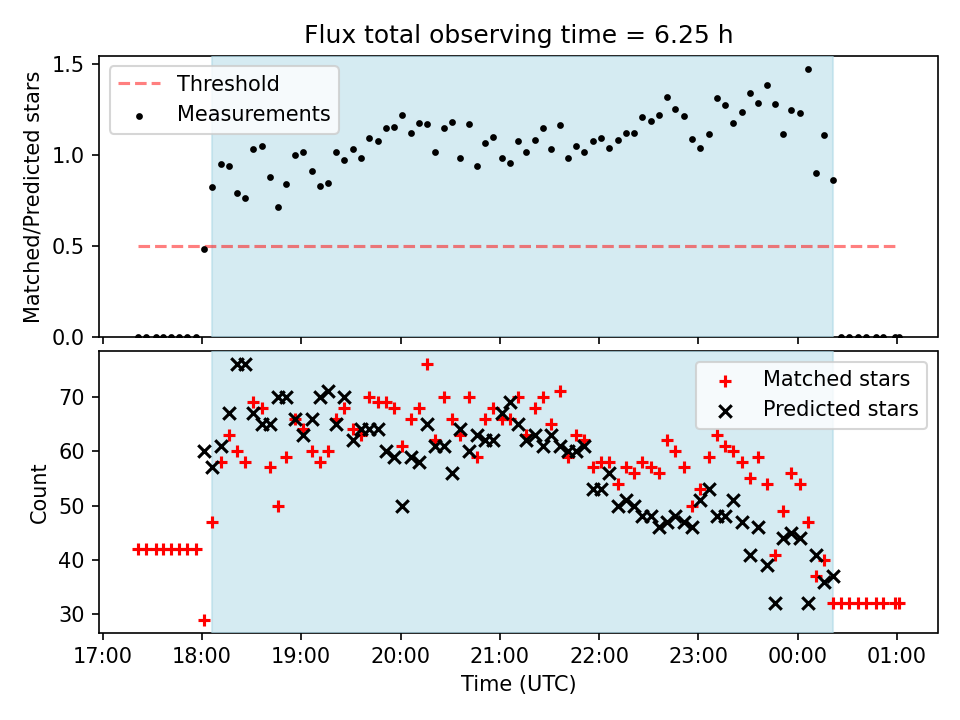 Flux total observing time = 6.25 h

Threshold
Measurements

Matched/Predicted stars
1.5
1.0
0.5
0.0

Matched stars
Predicted stars

Count
70
60
50
40
30

17:00
18:00
19:00
20:00
21:00
22:00
23:00
00:00
01:00
Time (UTC)